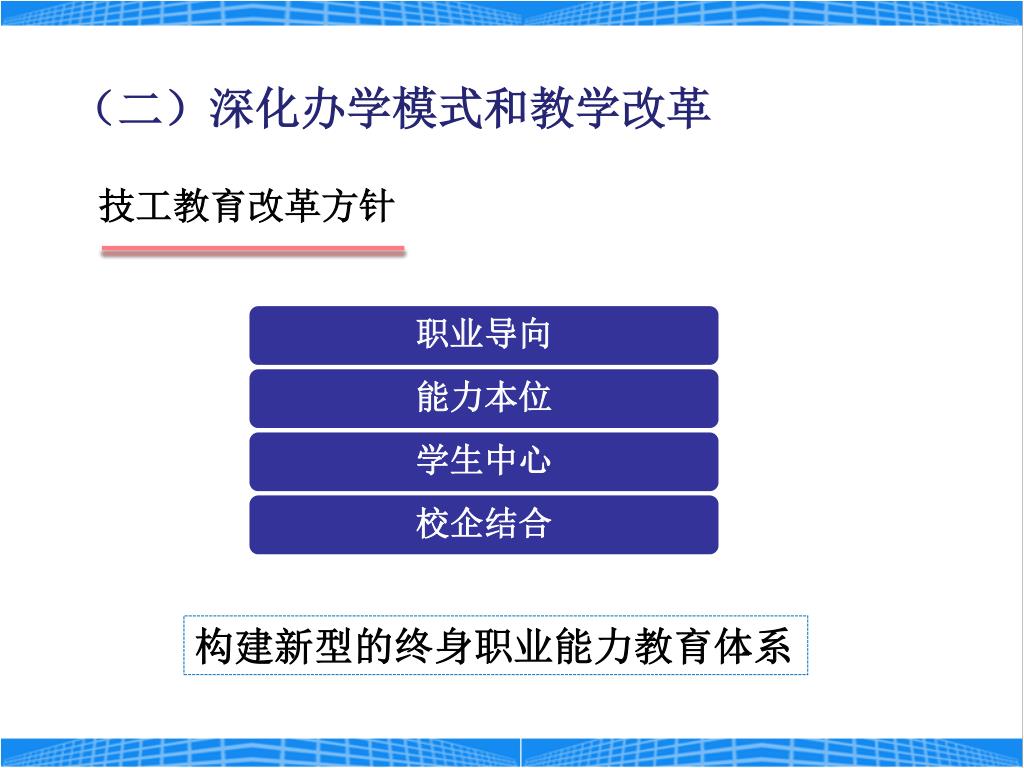 （二）深化办学模式和教学改革

技工教育改革方针

职业导向

能力本位

学生中心

校企结合

构建新型的终身职业能力教育体系